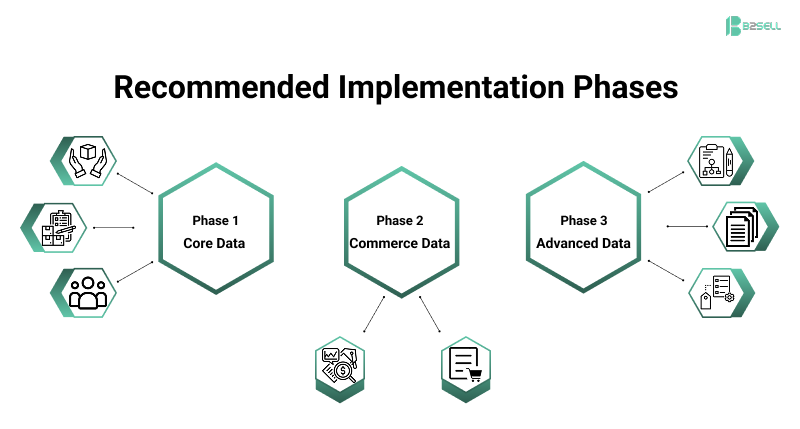 B2SELL

Recommended Implementation Phases

Phase 1
Core Data

Phase 2
Commerce Data

Phase 3
Advanced Data